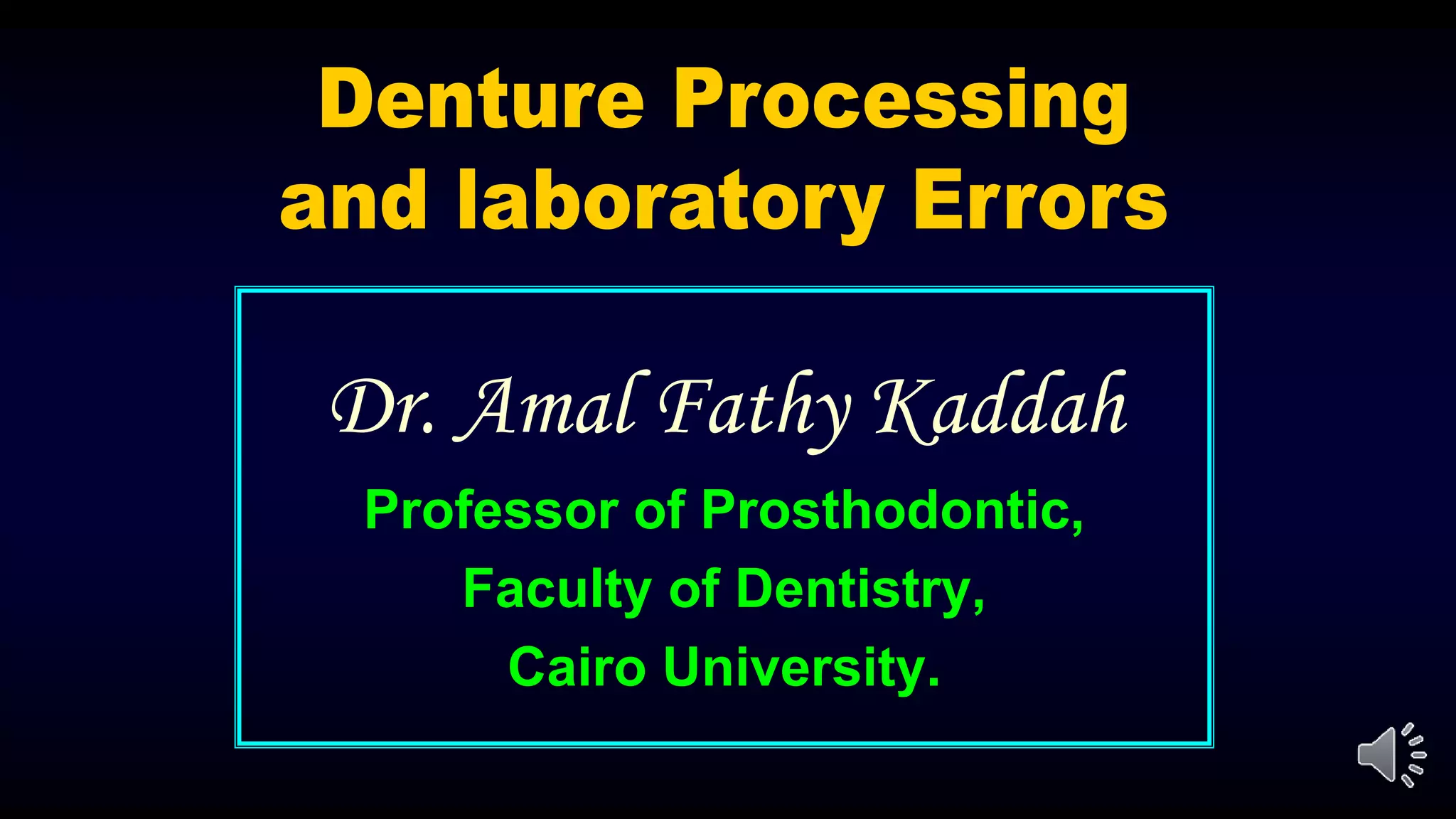 Denture Processing and laboratory Errors

Dr. Amal Fathy Kaddah

Professor of Prosthodontic,
Faculty of Dentistry,
Cairo University.